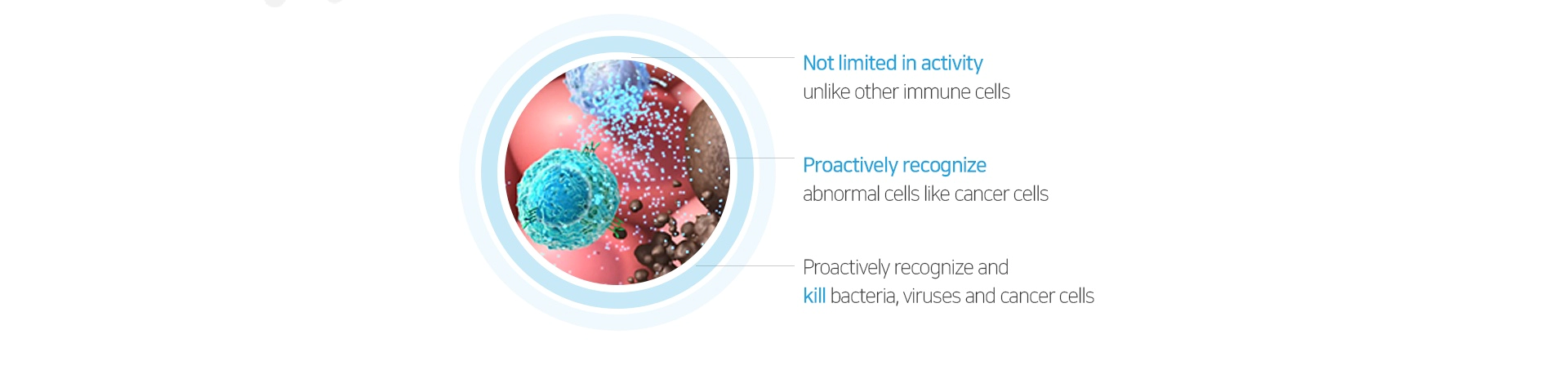 Not limited in activity
unlike other immune cells

Proactively recognize
abnormal cells like cancer cells

Proactively recognize and
kill bacteria, viruses and cancer cells